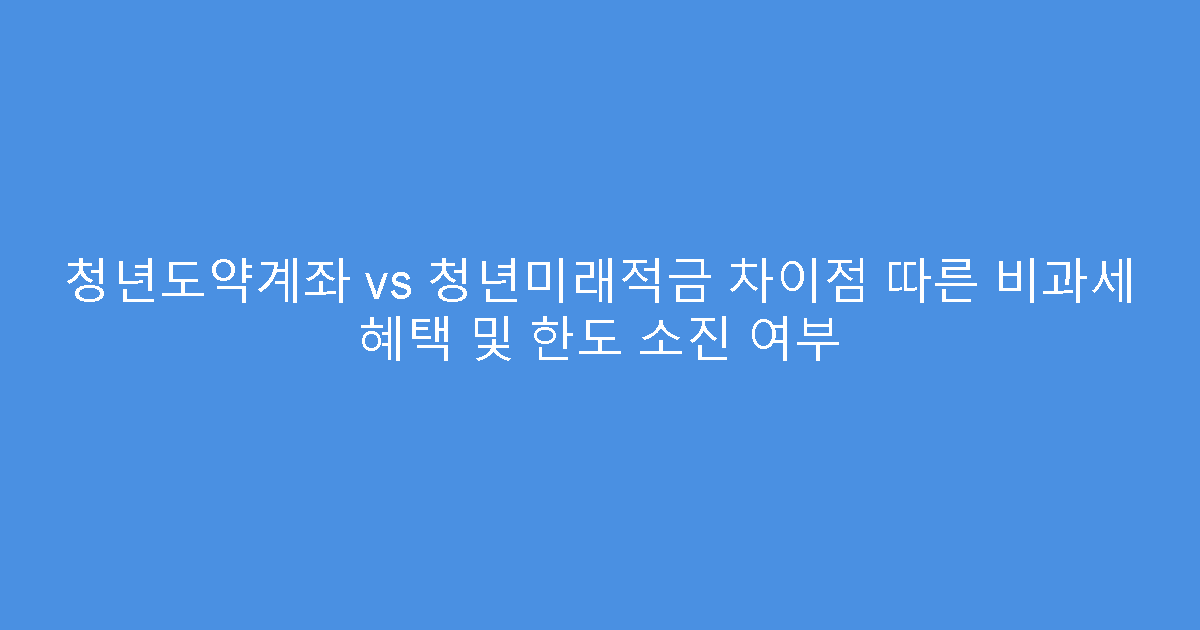 청년도약계좌 vs 청년미래적금 차이점 따른 비과세 혜택 및 한도 소진 여부